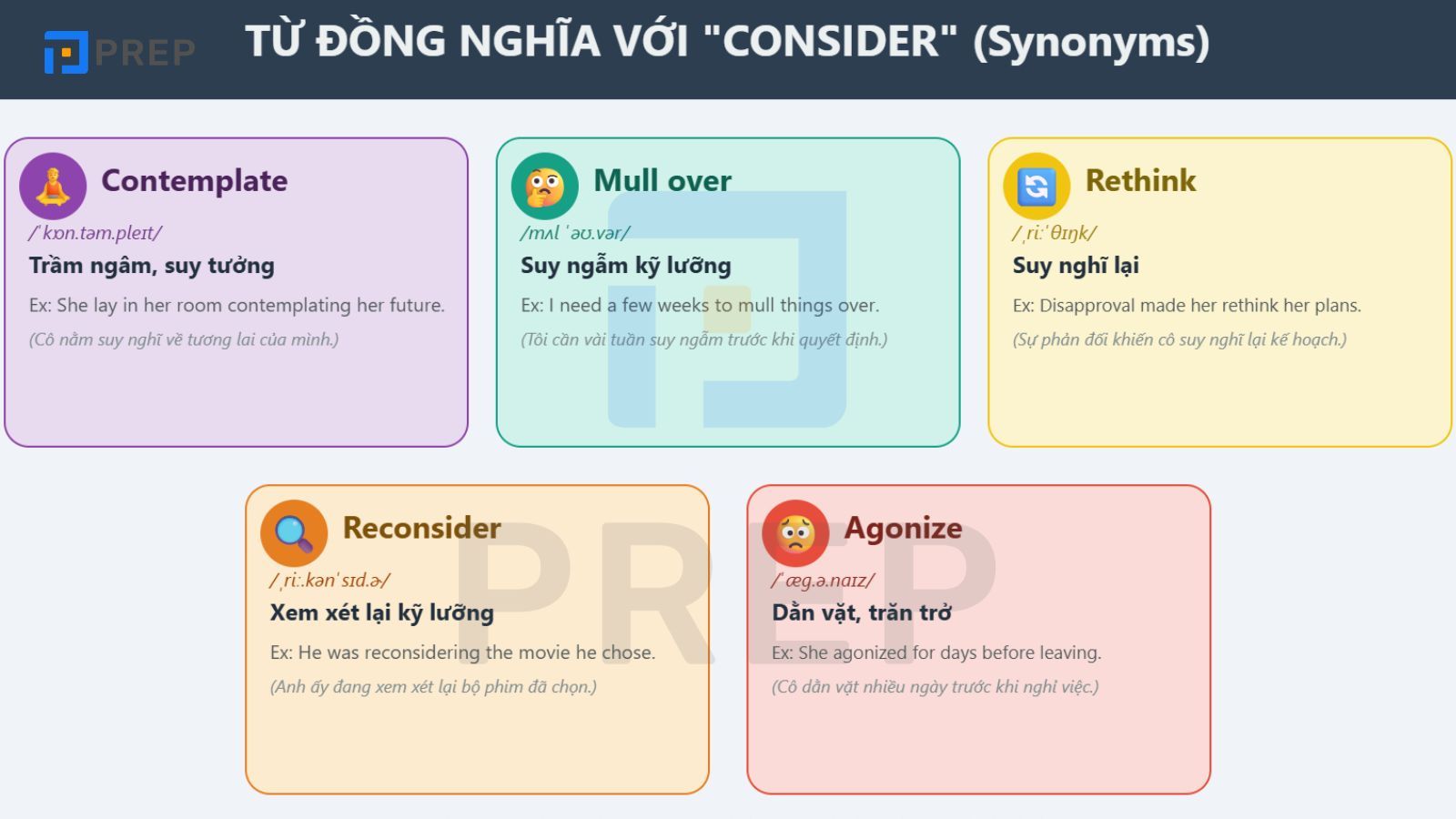 PREP

TỪ ĐỒNG NGHĨA VỚI "CONSIDER" (Synonyms)

Contemplate
/ˈkɒn.təm.pleɪt/
Trầm ngâm, suy tưởng
Ex: She lay in her room contemplating her future.
(Cô nằm suy nghĩ về tương lai của mình.)

Mull over
/mʌl ˈəʊ.vər/
Suy ngẫm kỹ lưỡng
Ex: I need a few weeks to mull things over.
(Tôi cần vài tuần suy ngẫm trước khi quyết định.)

Rethink
/ˌriːˈθɪŋk/
Suy nghĩ lại
Ex: Disapproval made her rethink her plans.
(Sự phản đối khiến cô suy nghĩ lại kế hoạch.)

Reconsider
/ˌriː.kənˈsɪd.ɚ/
Xem xét lại kỹ lưỡng
Ex: He was reconsidering the movie he chose.
(Anh ấy đang xem xét lại bộ phim đã chọn.)

Agonize
/ˈæg.ə.naɪz/
Dằn vặt, trăn trở
Ex: She agonized for days before leaving.
(Cô dằn vặt nhiều ngày trước khi nghỉ việc.)

PREP